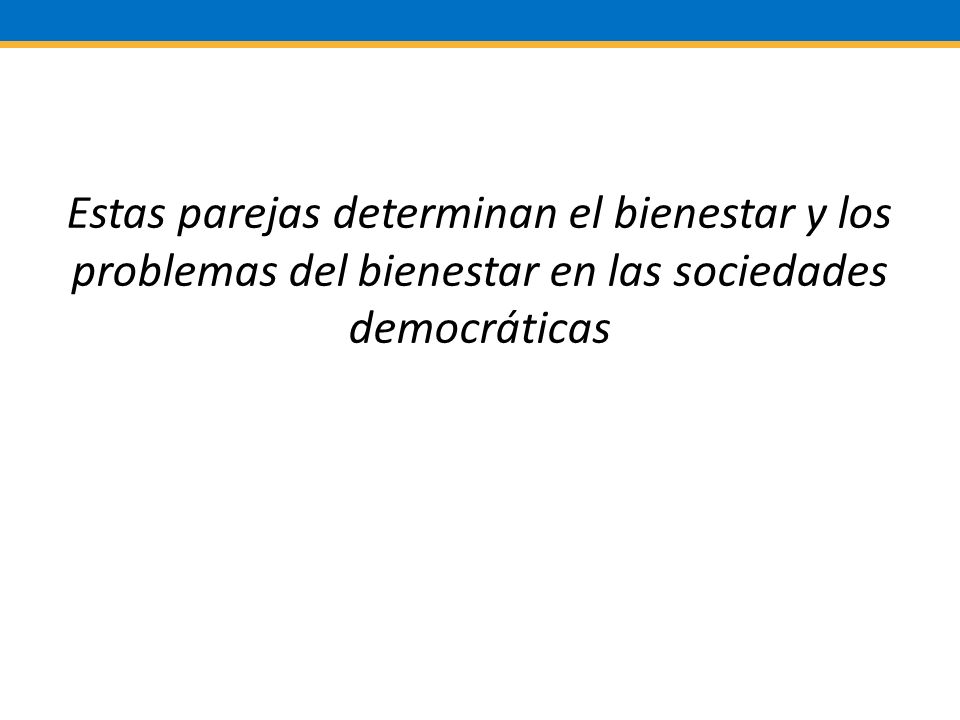 Estas parejas determinan el bienestar y los problemas del bienestar en las sociedades democráticas